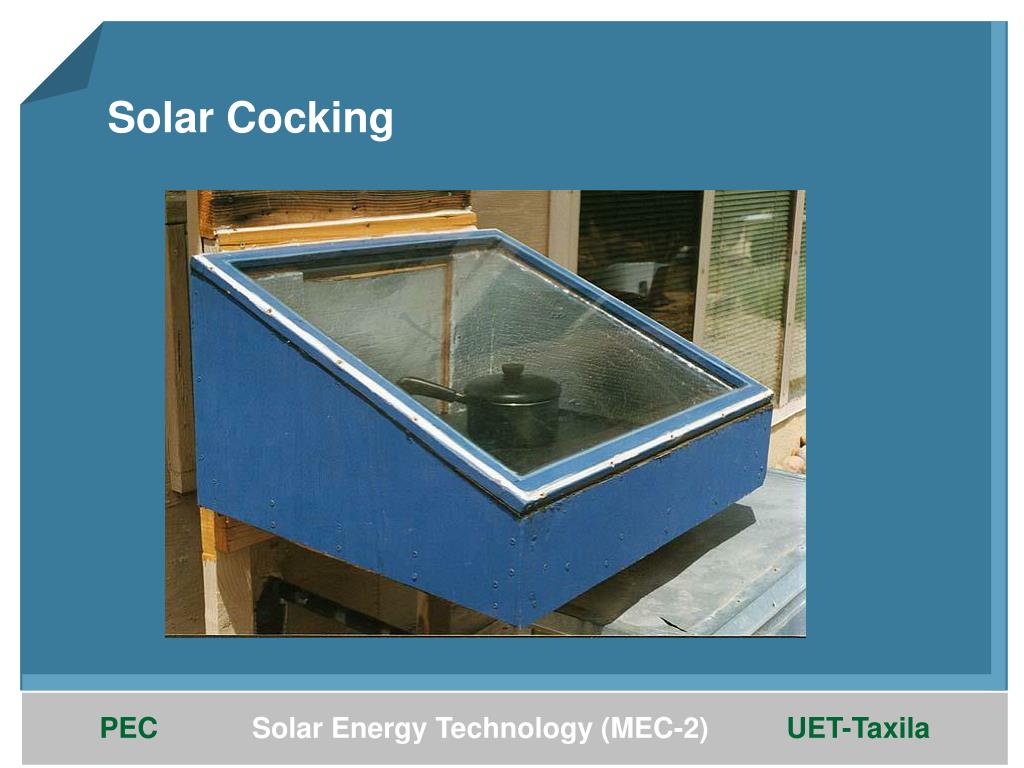 Solar Cocking

PEC Solar Energy Technology (MEC-2) UET-Taxila